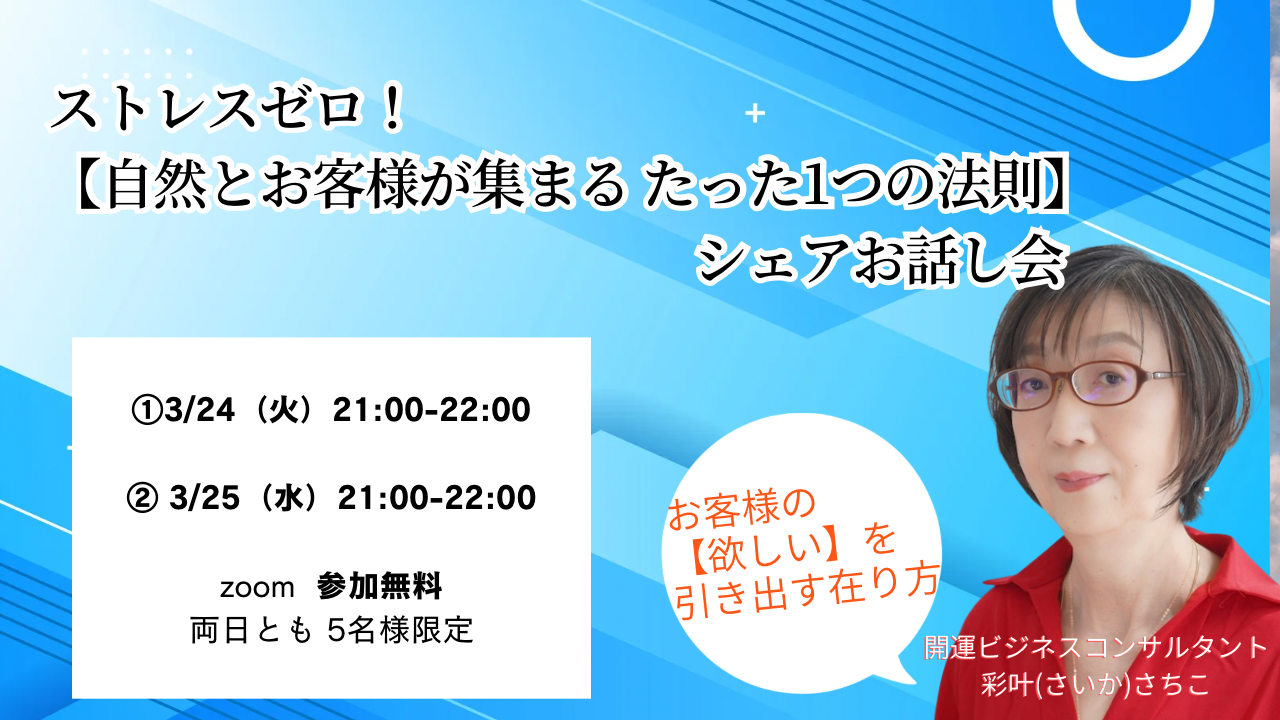 ストレスゼロ！
【自然とお客様が集まる たった1つの法則】
シェアお話し会

①3/24（火）21:00-22:00

② 3/25（水）21:00-22:00

zoom 参加無料
両日とも 5名様限定

お客様の
【欲しい】を
引き出す在り方

開運ビジネスコンサルタント
彩叶(さいか)さちこ